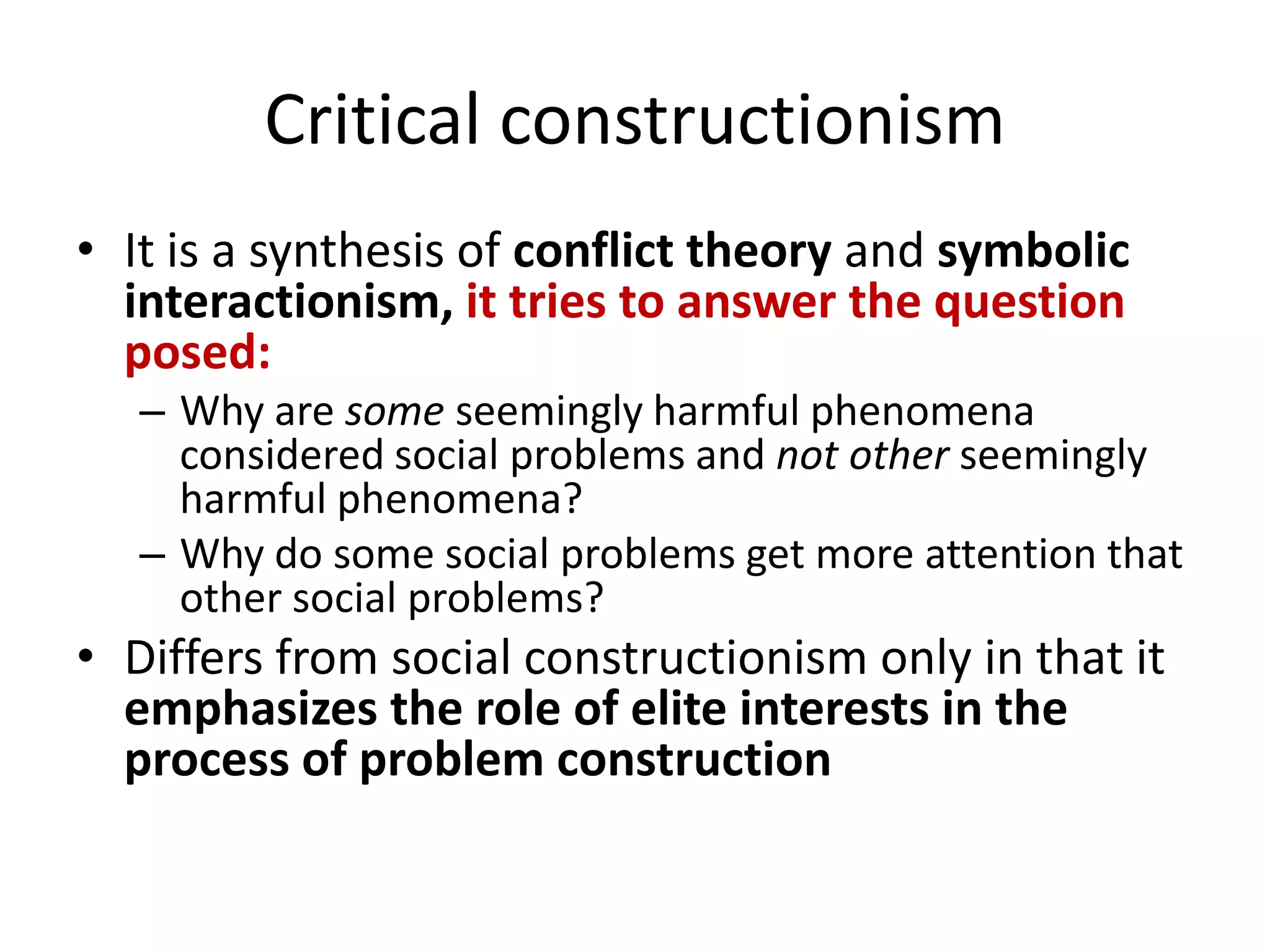 Critical constructionism

• It is a synthesis of conflict theory and symbolic interactionism, it tries to answer the question posed:
 – Why are some seemingly harmful phenomena considered social problems and not other seemingly harmful phenomena?
 – Why do some social problems get more attention that other social problems?
• Differs from social constructionism only in that it emphasizes the role of elite interests in the process of problem construction